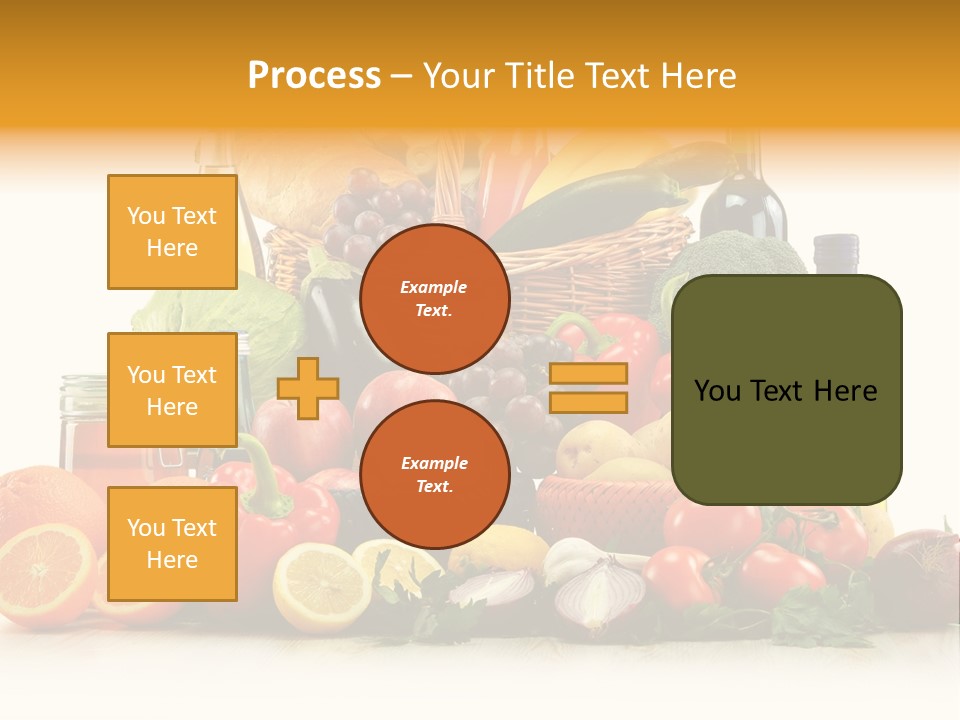 Process – Your Title Text Here

You Text Here

You Text Here

You Text Here

Example Text.

Example Text.

You Text Here